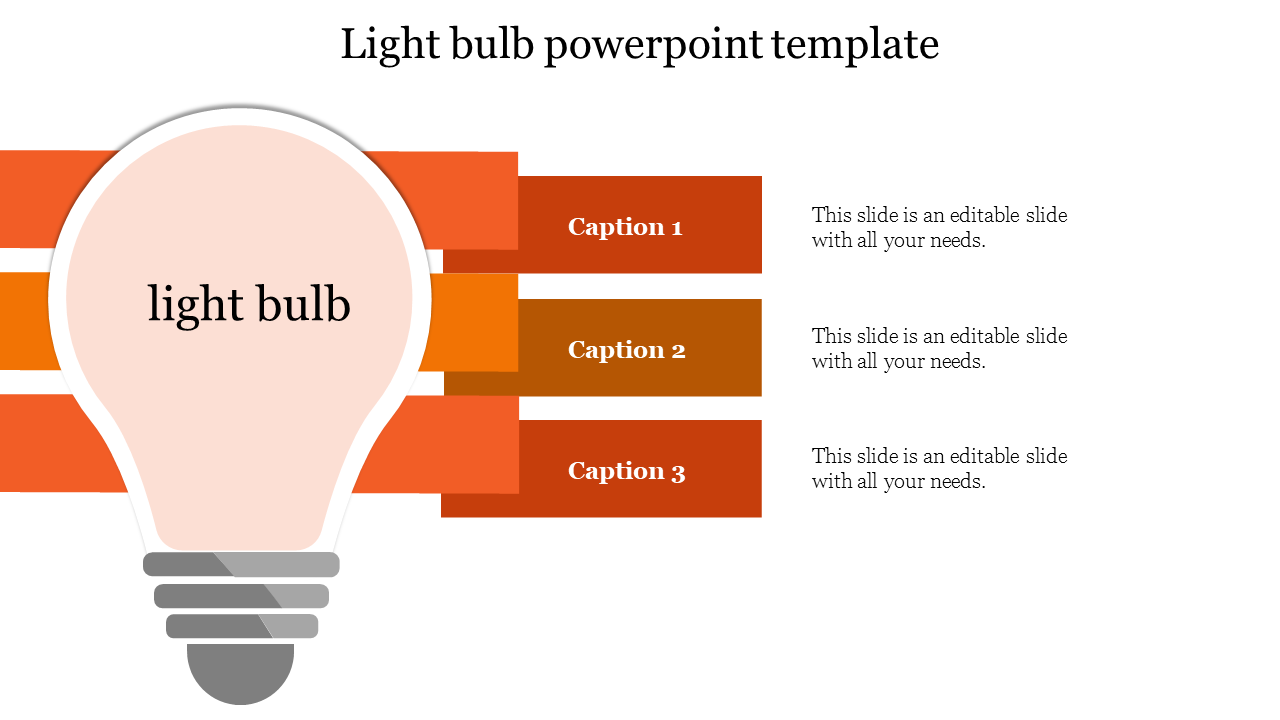 Light bulb powerpoint template

light bulb

Caption 1

This slide is an editable slide with all your needs.

Caption 2

This slide is an editable slide with all your needs.

Caption 3

This slide is an editable slide with all your needs.